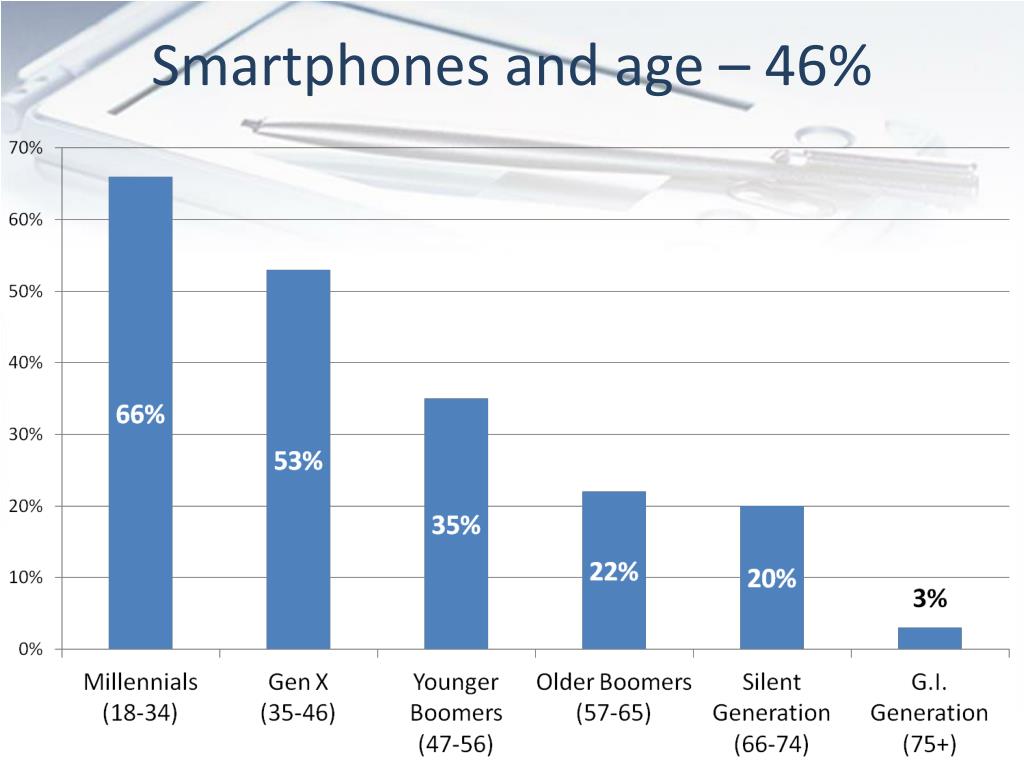 Smartphones and age – 46%

70%
60%
50%
40%
30%
20%
10%
0%

66%
53%
35%
22%
20%
3%

Millennials (18-34)
Gen X (35-46)
Younger Boomers (47-56)
Older Boomers (57-65)
Silent Generation (66-74)
G.I. Generation (75+)